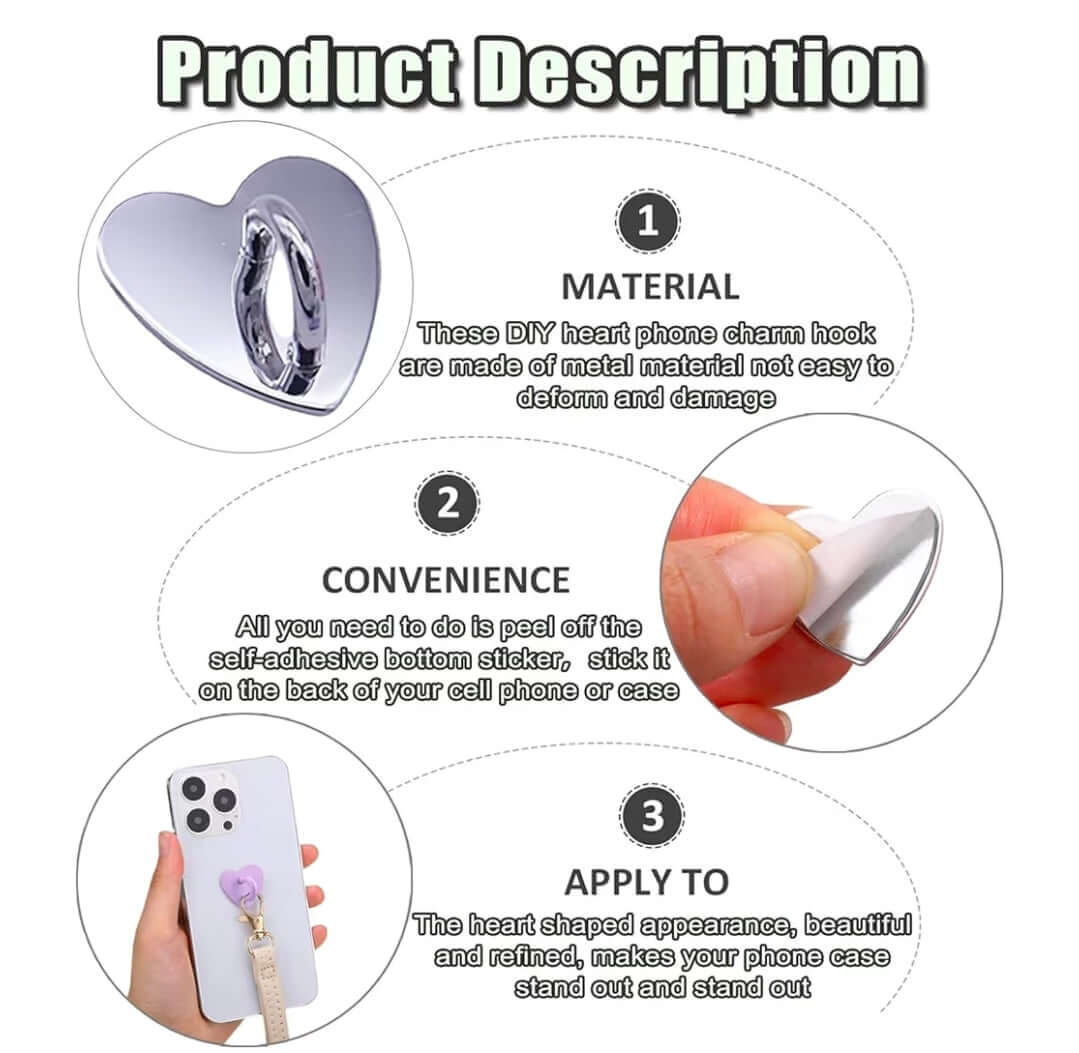 Product Description

1

MATERIAL

These DIY heart phone charm hook are made of metal material not easy to deform and damage

2

CONVENIENCE

All you need to do is peel off the self-adhesive bottom sticker, stick it on the back of your cell phone or case

3

APPLY TO

The heart shaped appearance, beautiful and refined, makes your phone case stand out and stand out